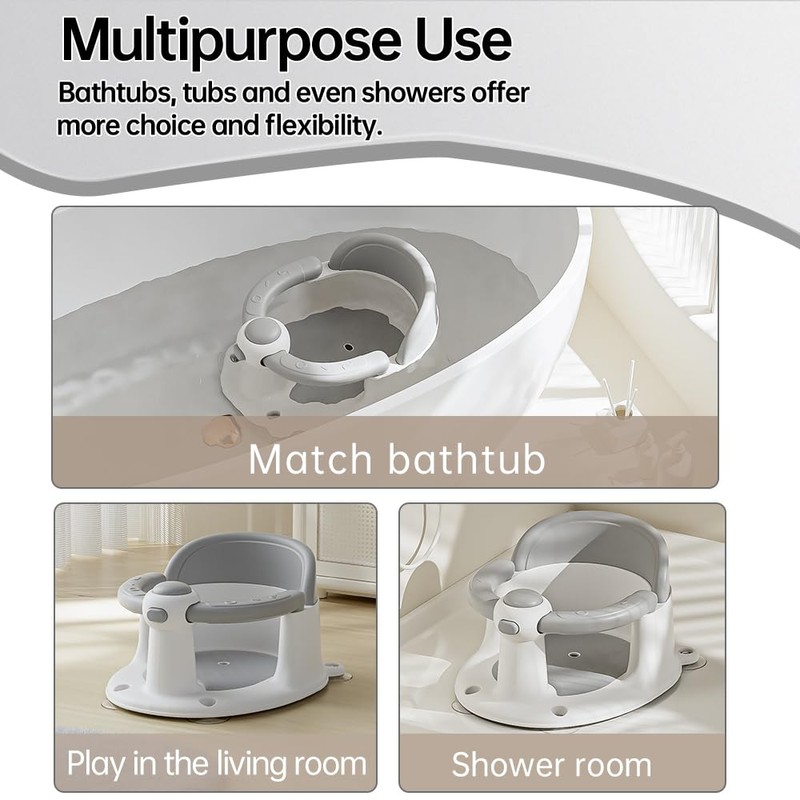 Multipurpose Use

Bathtubs, tubs and even showers offer more choice and flexibility.

Match bathtub

Play in the living room

Shower room